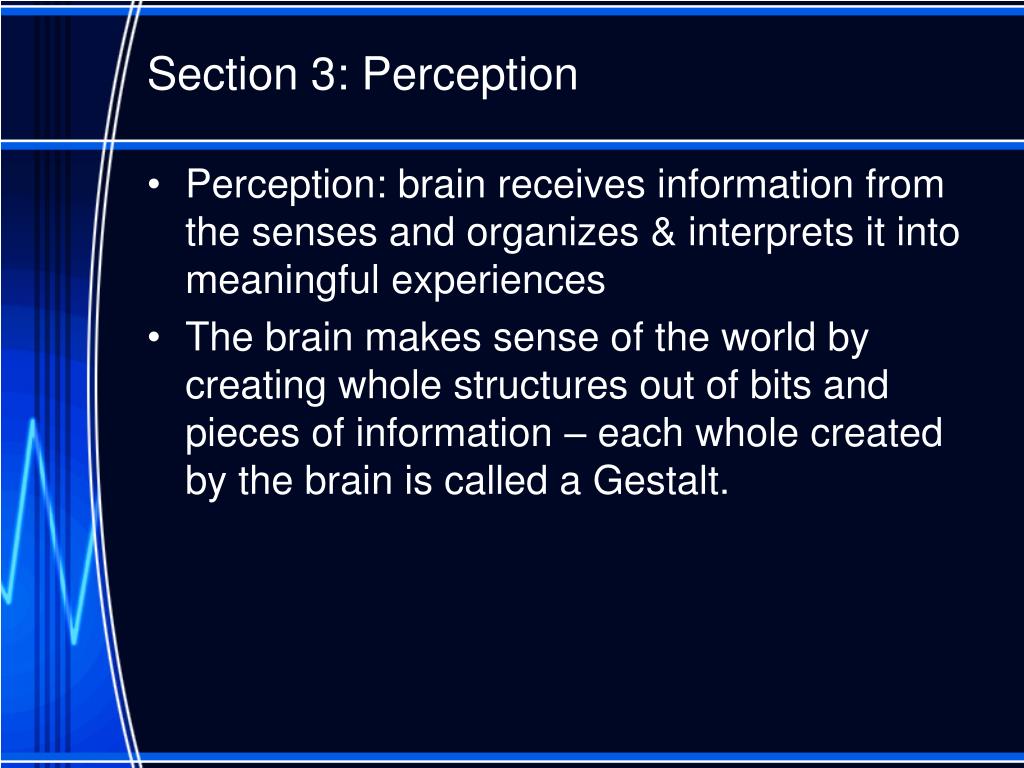 Section 3: Perception

• Perception: brain receives information from the senses and organizes & interprets it into meaningful experiences

• The brain makes sense of the world by creating whole structures out of bits and pieces of information – each whole created by the brain is called a Gestalt.